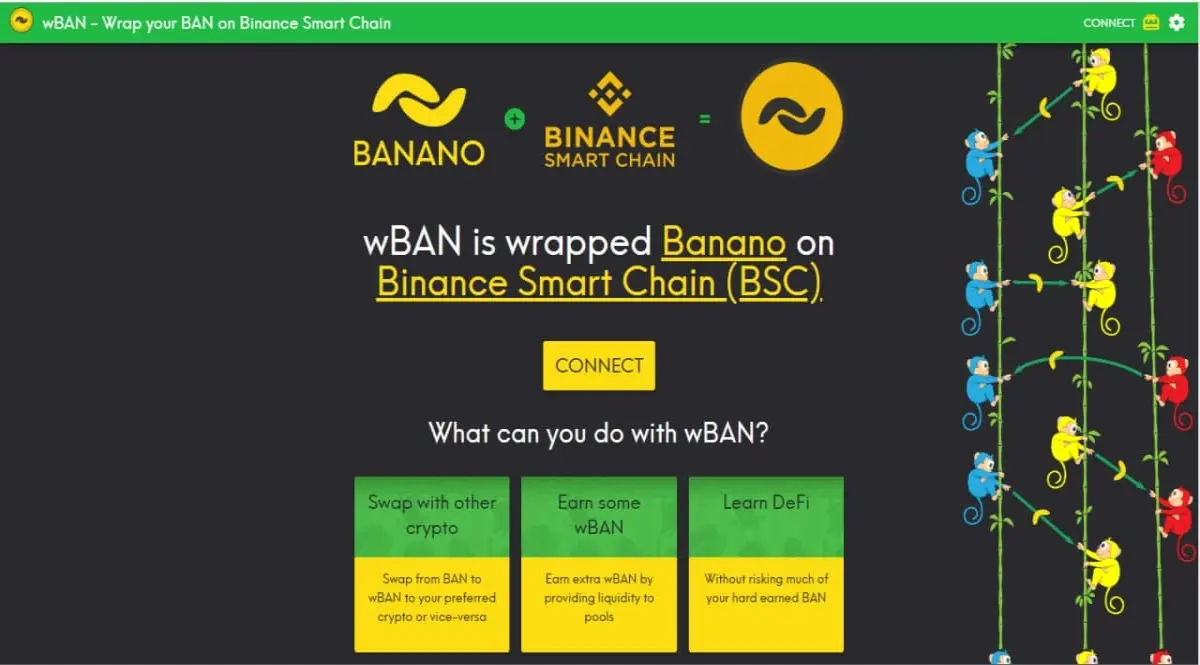 wBAN - Wrap your BAN on Binance Smart Chain

CONNECT

BANANO + BINANCE SMART CHAIN =

wBAN is wrapped Banano on Binance Smart Chain (BSC)

CONNECT

What can you do with wBAN?

Swap with other crypto

Swap from BAN to wBAN to your preferred crypto or vice-versa

Earn some wBAN

Earn extra wBAN by providing liquidity to pools

Learn DeFi

Without risking much of your hard earned BAN